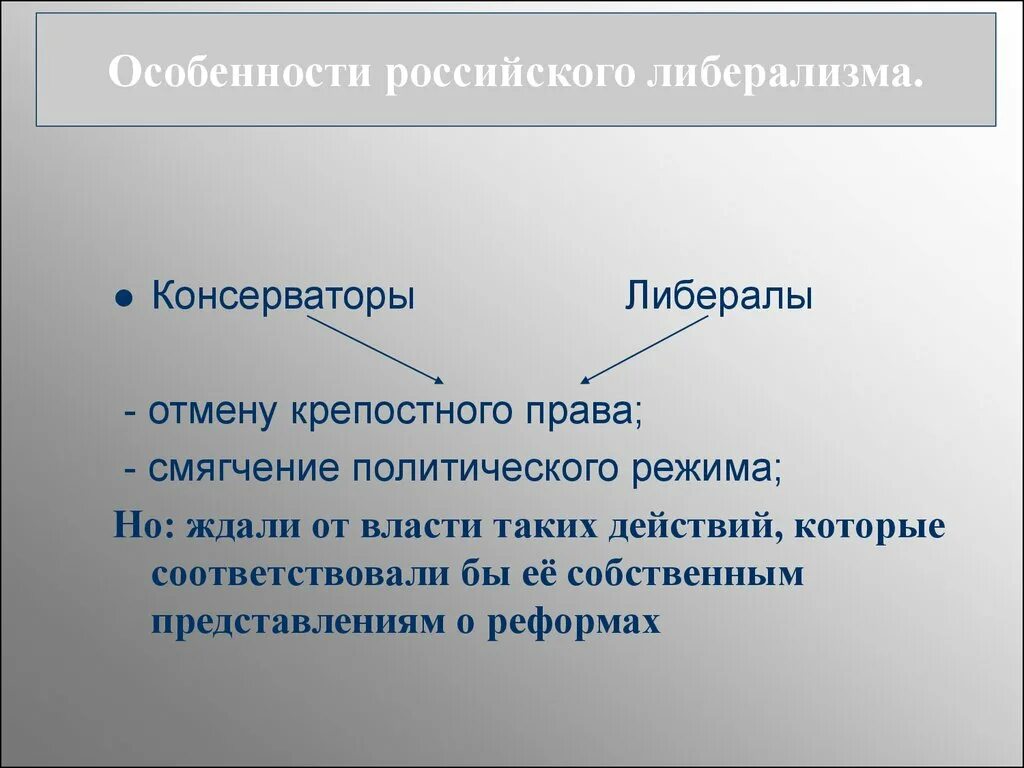 Особенности российского либерализма.

● Консерваторы Либералы

- отмену крепостного права;

- смягчение политического режима;

Но: ждали от власти таких действий, которые соответствовали бы её собственным представлениям о реформах